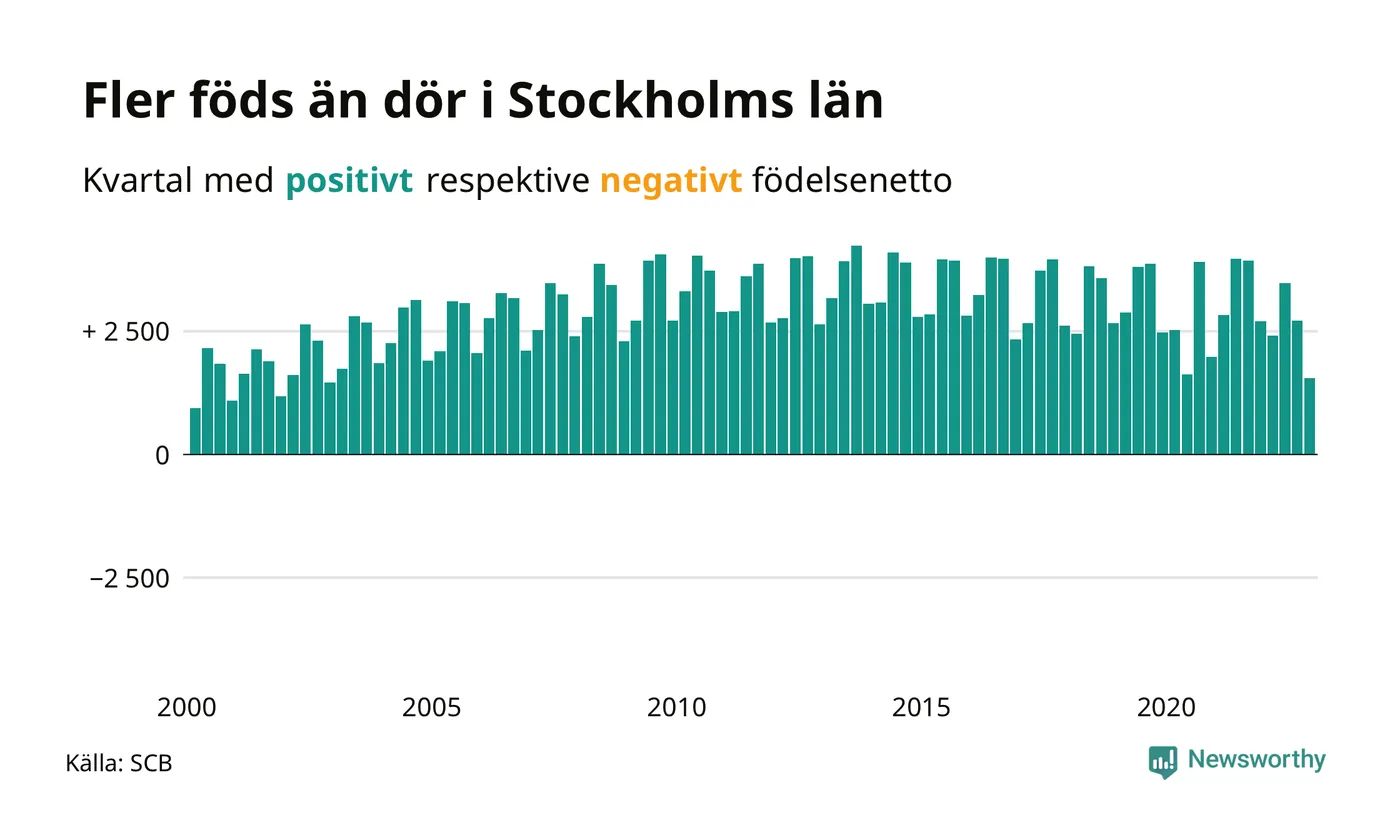 Fler föds än dör i Stockholms län

Kvartal med positivt respektive negativt födelsenetto

+ 2 500
0
−2 500

2000
2005
2010
2015
2020

Källa: SCB

Newsworthy